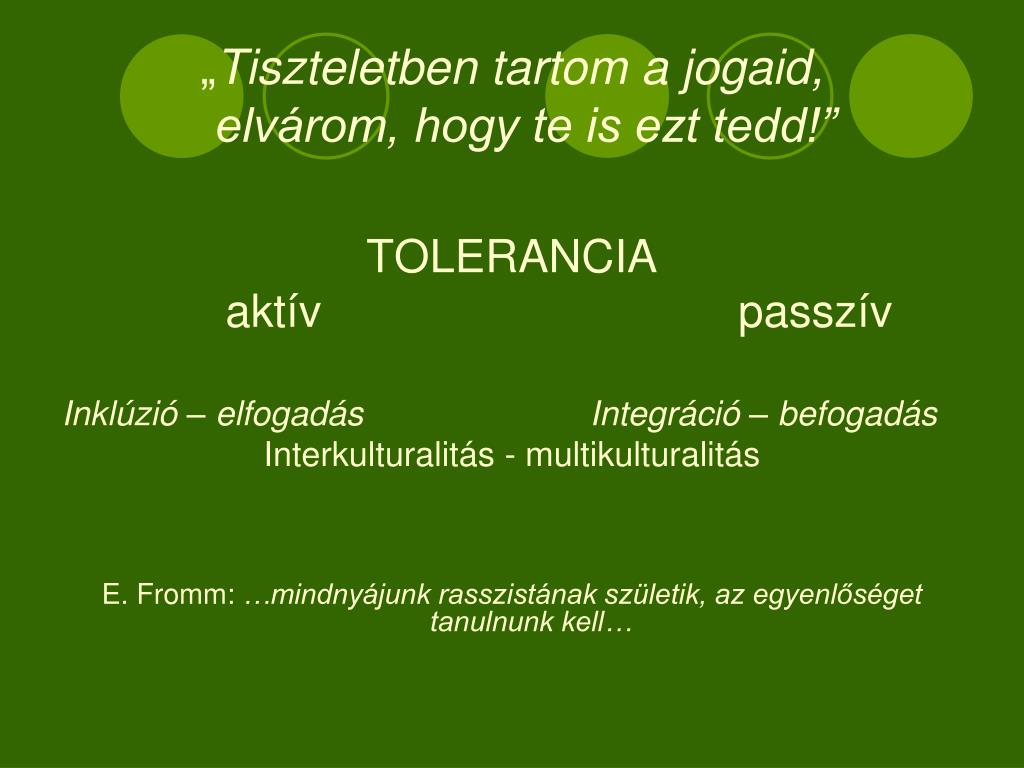 „Tiszteletben tartom a jogaid, elvárom, hogy te is ezt tedd!”

TOLERANCIA

aktív passzív

Inklúzió – elfogadás Integráció – befogadás

Interkulturalitás - multikulturalitás

E. Fromm: …mindnyájunk rasszistának születik, az egyenlőséget tanulnunk kell…